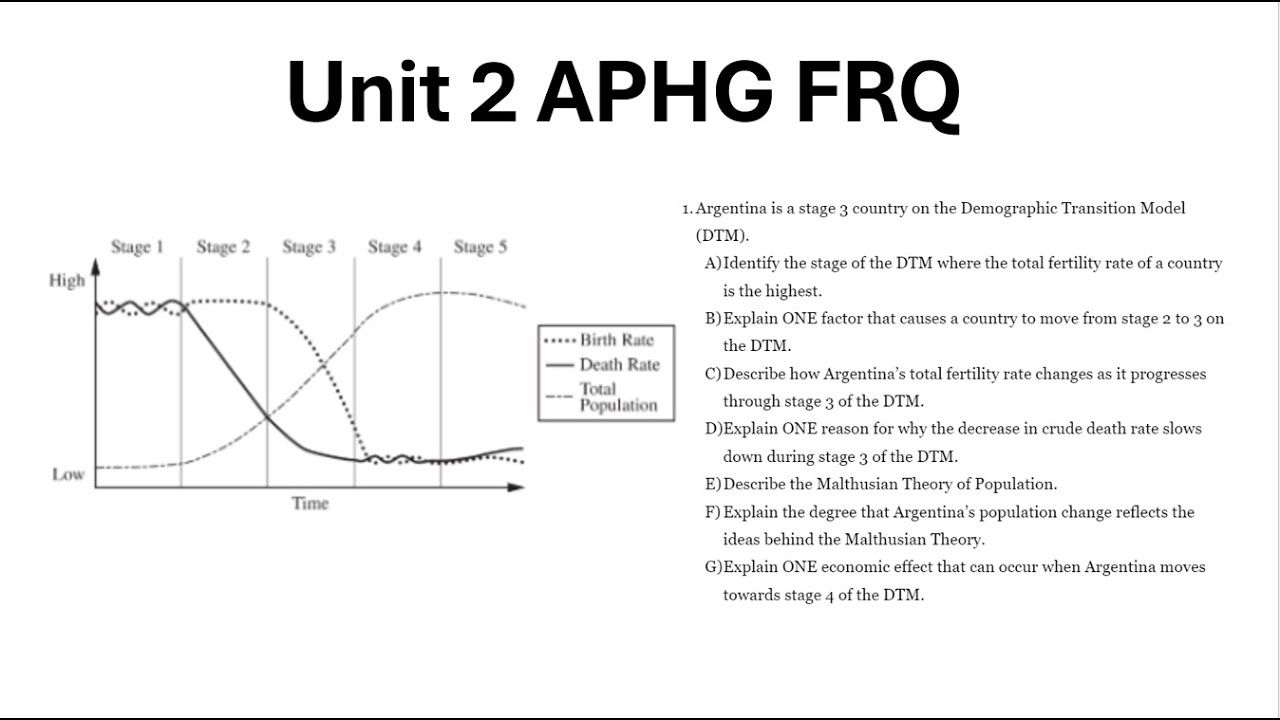 Unit 2 APHG FRQ

Stage 1 Stage 2 Stage 3 Stage 4 Stage 5

High

Low

Time

Birth Rate
Death Rate
Total Population

1. Argentina is a stage 3 country on the Demographic Transition Model (DTM).

A) Identify the stage of the DTM where the total fertility rate of a country is the highest.

B) Explain ONE factor that causes a country to move from stage 2 to 3 on the DTM.

C) Describe how Argentina's total fertility rate changes as it progresses through stage 3 of the DTM.

D) Explain ONE reason for why the decrease in crude death rate slows down during stage 3 of the DTM.

E) Describe the Malthusian Theory of Population.

F) Explain the degree that Argentina's population change reflects the ideas behind the Malthusian Theory.

G) Explain ONE economic effect that can occur when Argentina moves towards stage 4 of the DTM.